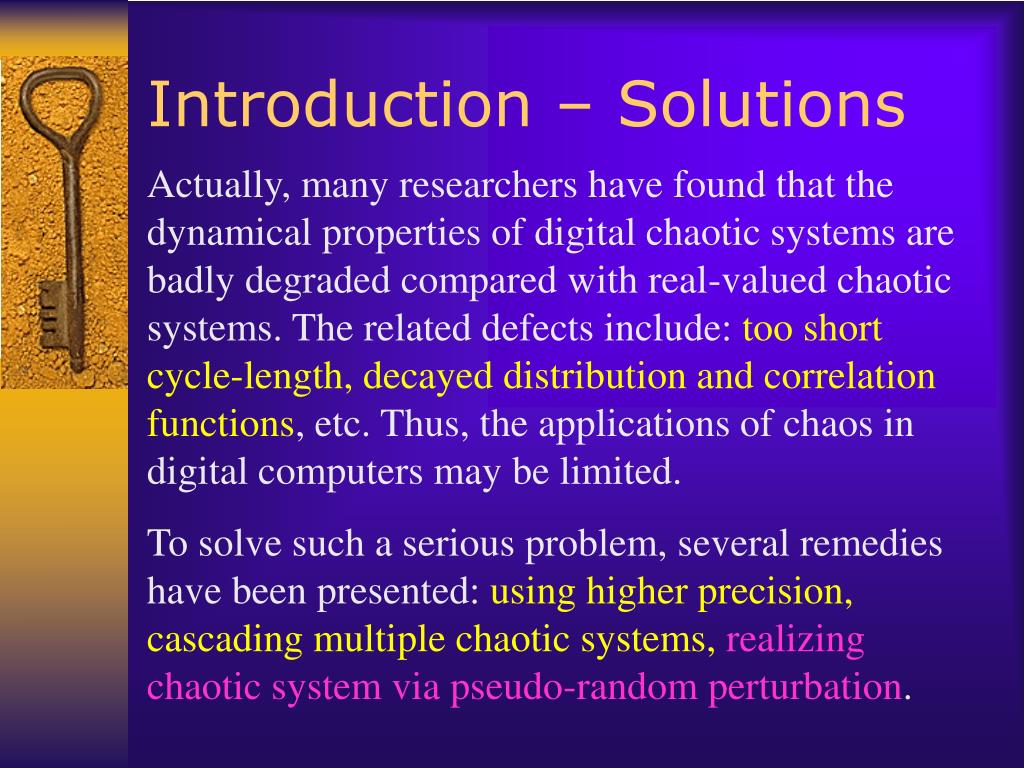 Introduction – Solutions

Actually, many researchers have found that the dynamical properties of digital chaotic systems are badly degraded compared with real-valued chaotic systems. The related defects include: too short cycle-length, decayed distribution and correlation functions, etc. Thus, the applications of chaos in digital computers may be limited.

To solve such a serious problem, several remedies have been presented: using higher precision, cascading multiple chaotic systems, realizing chaotic system via pseudo-random perturbation.